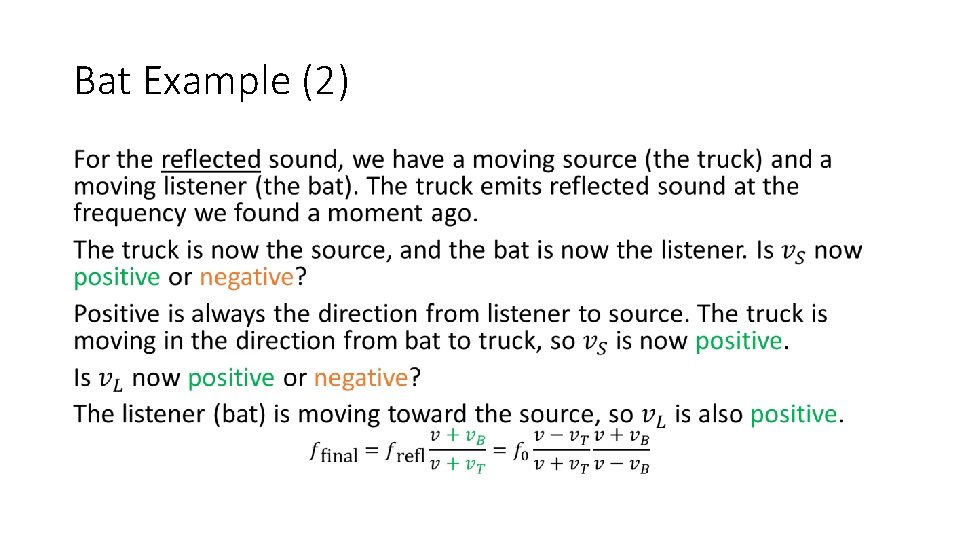 Bat Example (2)

For the reflected sound, we have a moving source (the truck) and a moving listener (the bat). The truck emits reflected sound at the frequency we found a moment ago.

The truck is now the source, and the bat is now the listener. Is $v_S$ now positive or negative?

Positive is always the direction from listener to source. The truck is moving in the direction from bat to truck, so $v_S$ is now positive.

Is $v_L$ now positive or negative?

The listener (bat) is moving toward the source, so $v_L$ is also positive.

$f_{\text{final}} = f_{\text{refl}} \frac{v + v_B}{v + v_T} = f_0 \frac{v - v_T}{v + v_T} \frac{v + v_B}{v - v_B}$